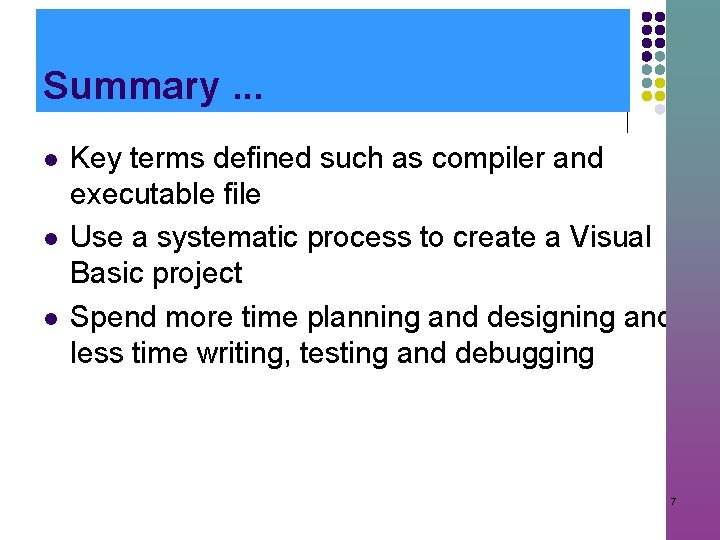 Summary ...

- Key terms defined such as compiler and executable file
- Use a systematic process to create a Visual Basic project
- Spend more time planning and designing and less time writing, testing and debugging

7